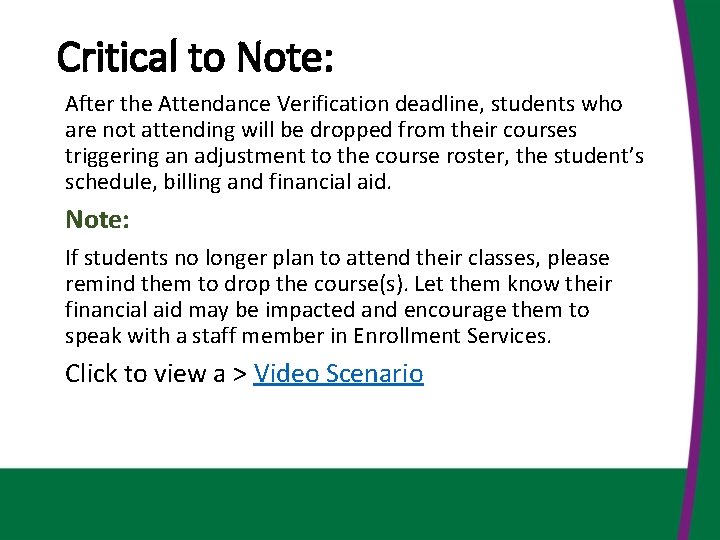 Critical to Note:

After the Attendance Verification deadline, students who are not attending will be dropped from their courses triggering an adjustment to the course roster, the student's schedule, billing and financial aid.

Note:

If students no longer plan to attend their classes, please remind them to drop the course(s). Let them know their financial aid may be impacted and encourage them to speak with a staff member in Enrollment Services.

Click to view a > Video Scenario